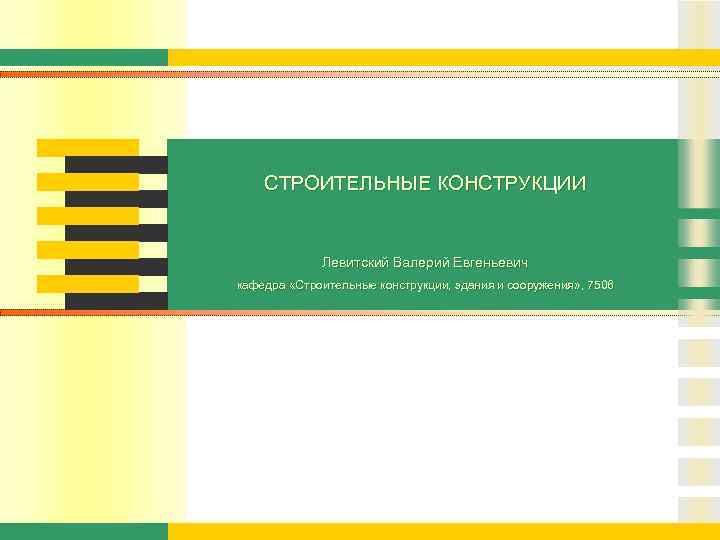 СТРОИТЕЛЬНЫЕ КОНСТРУКЦИИ

Левитский Валерий Евгеньевич

кафедра «Строительные конструкции, здания и сооружения», 7508